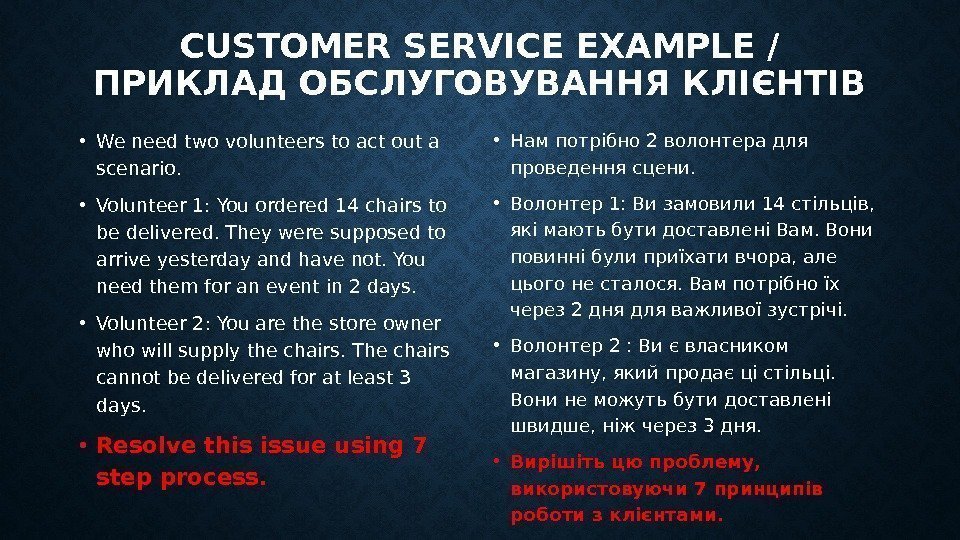 CUSTOMER SERVICE EXAMPLE / ПРИКЛАД ОБСЛУГОВУВАННЯ КЛІЄНТІВ

• We need two volunteers to act out a scenario.

• Volunteer 1: You ordered 14 chairs to be delivered. They were supposed to arrive yesterday and have not. You need them for an event in 2 days.

• Volunteer 2: You are the store owner who will supply the chairs. The chairs cannot be delivered for at least 3 days.

• Resolve this issue using 7 step process.

• Нам потрібно 2 волонтера для проведення сцени.

• Волонтер 1: Ви замовили 14 стільців, які мають бути доставлені Вам. Вони повинні були приїхати вчора, але цього не сталося. Вам потрібно їх через 2 дня для важливої зустрічі.

• Волонтер 2 : Ви є власником магазину, який продає ці стільці. Вони не можуть бути доставлені швидше, ніж через 3 дня.

• Вирішіть цю проблему, використовуючи 7 принципів роботи з клієнтами.